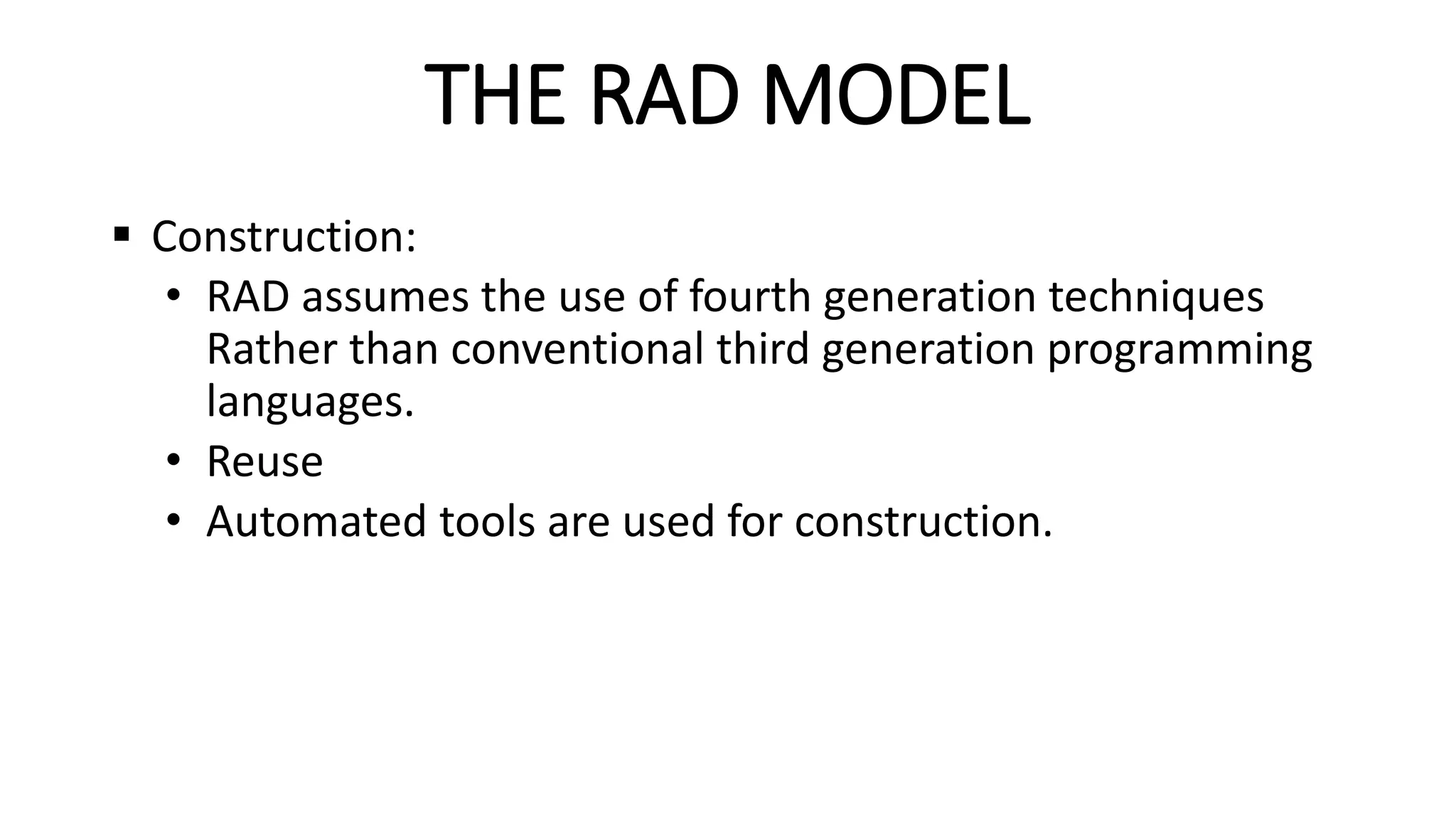 THE RAD MODEL

▪ Construction:
• RAD assumes the use of fourth generation techniques Rather than conventional third generation programming languages.
• Reuse
• Automated tools are used for construction.